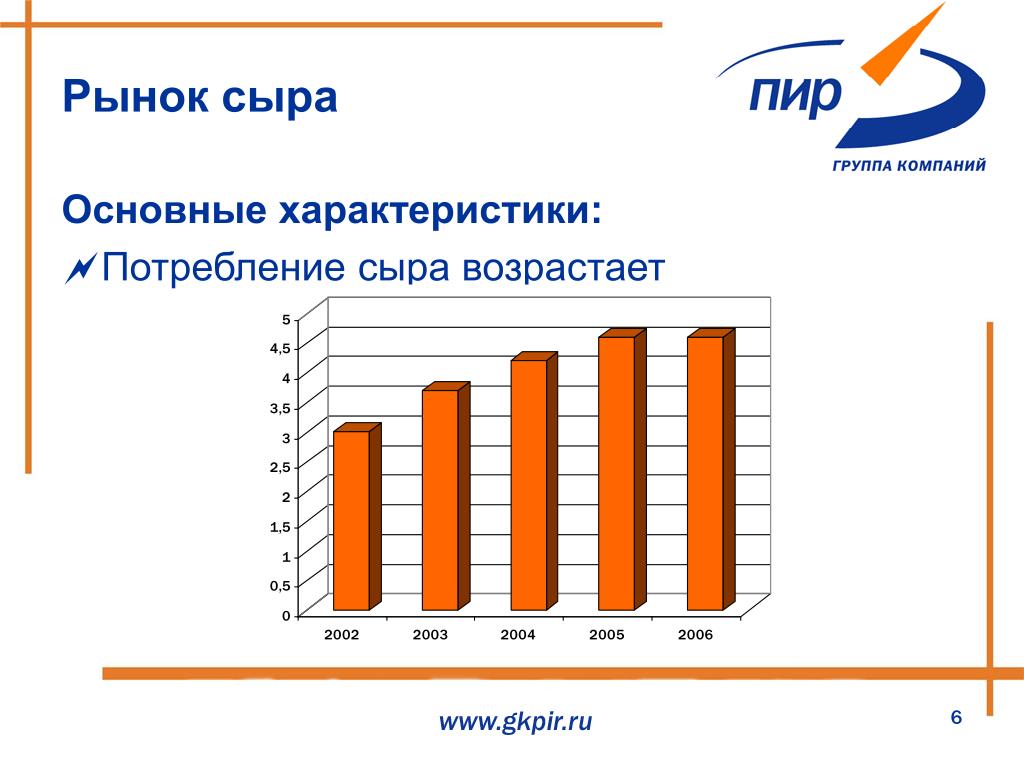 Рынок сыра

ПИР
ГРУППА КОМПАНИЙ

Основные характеристики:

Потребление сыра возрастает

5
4,5
4
3,5
3
2,5
2
1,5
1
0,5
0

2002 2003 2004 2005 2006

www.gkpir.ru

6